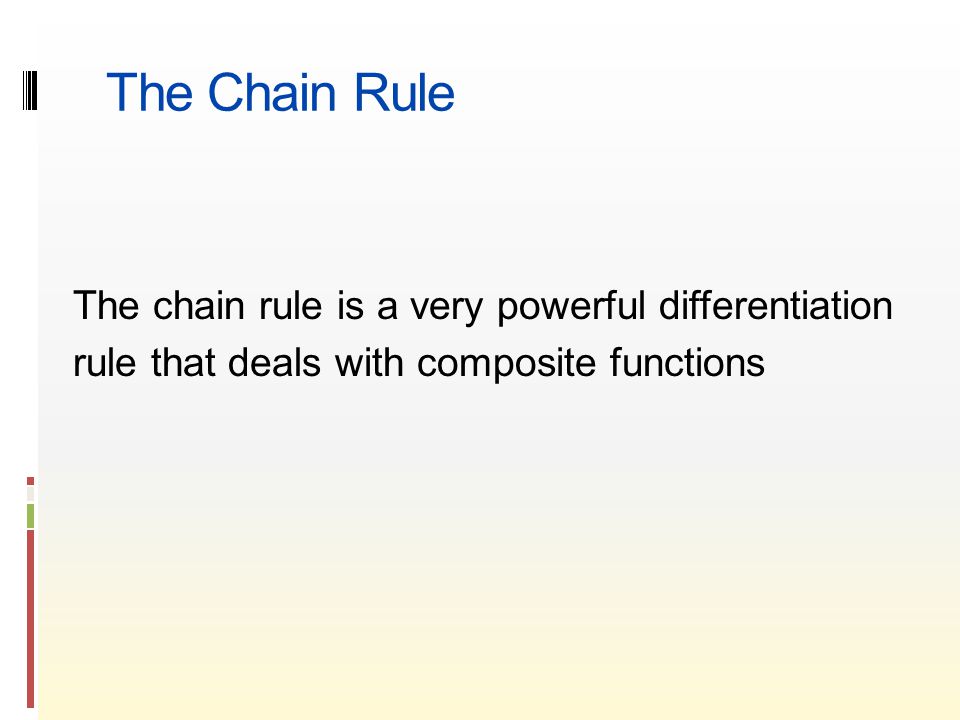 The Chain Rule

The chain rule is a very powerful differentiation rule that deals with composite functions